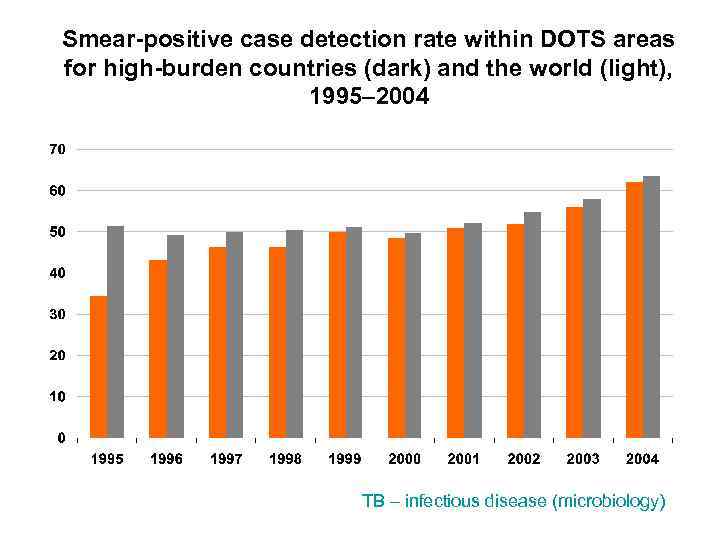 Smear-positive case detection rate within DOTS areas for high-burden countries (dark) and the world (light), 1995–2004

70
60
50
40
30
20
10
0

1995 1996 1997 1998 1999 2000 2001 2002 2003 2004

TB – infectious disease (microbiology)